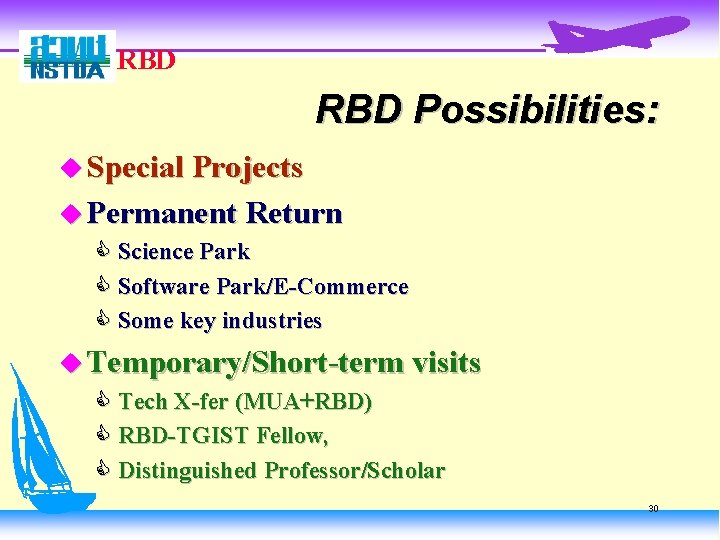 สวทช
NSTDA RBD

RBD Possibilities:

Special Projects

Permanent Return

Science Park

Software Park/E-Commerce

Some key industries

Temporary/Short-term visits

Tech X-fer (MUA+RBD)

RBD-TGIST Fellow,

Distinguished Professor/Scholar

30